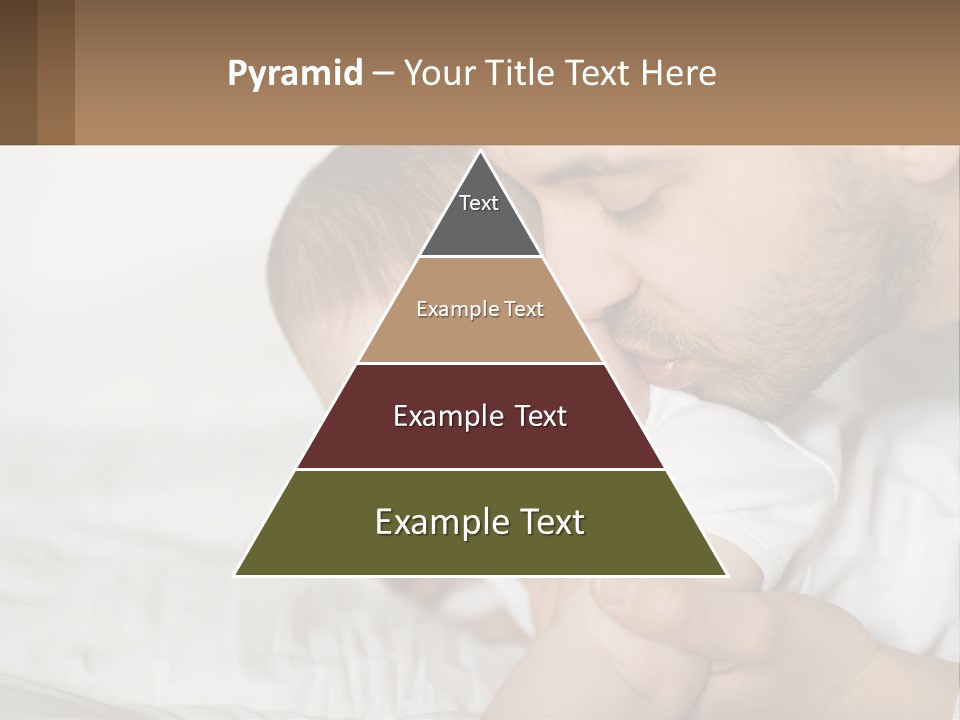 Pyramid – Your Title Text Here

Text

Example Text

Example Text

Example Text